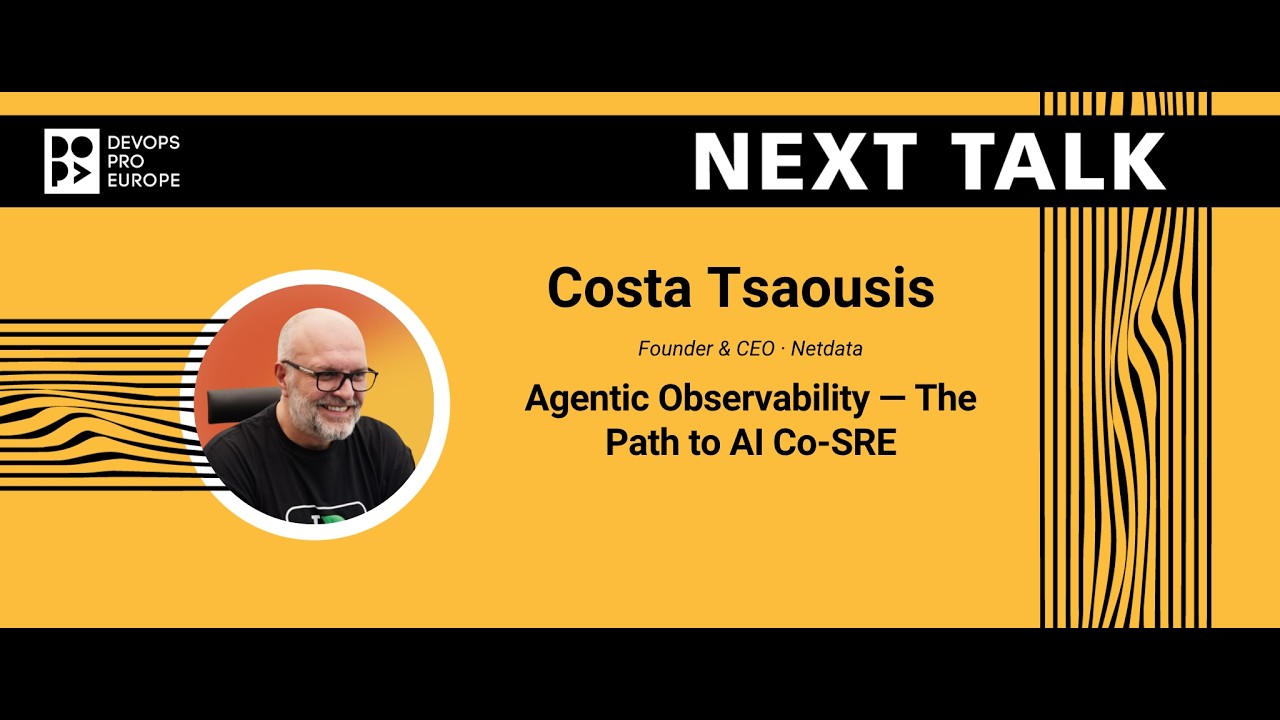 DEVOPS
PRO
EUROPE

NEXT TALK

Costa Tsaousis

Founder & CEO · Netdata

Agentic Observability — The Path to AI Co-SRE